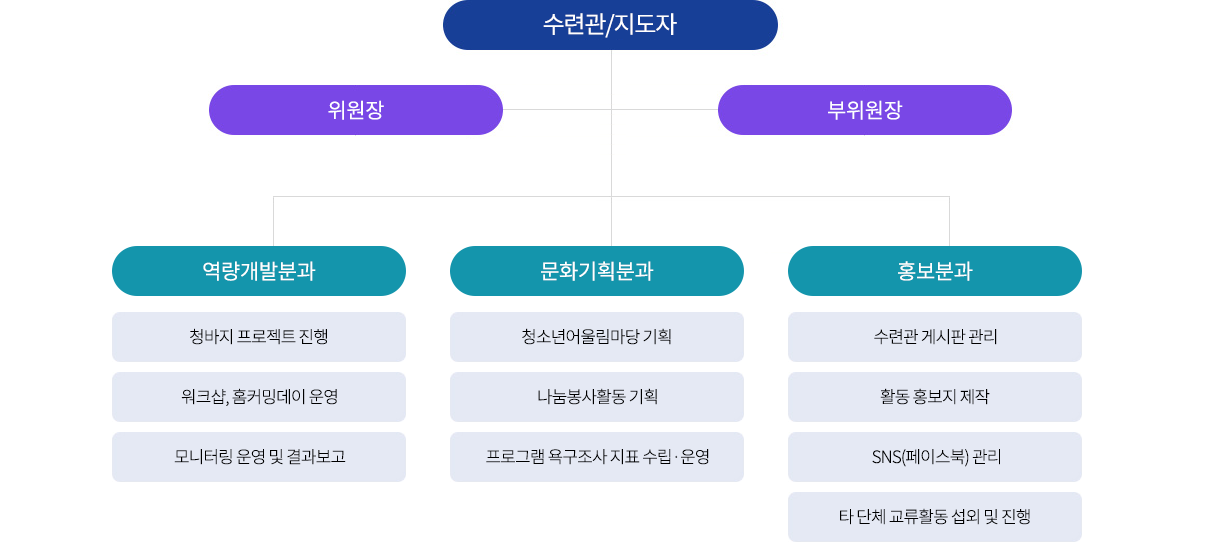 수련관/지도자

위원장

부위원장

역량개발분과

청바지 프로젝트 진행

워크샵, 홈커밍데이 운영

모니터링 운영 및 결과보고

문화기획분과

청소년어울림마당 기획

나눔봉사활동 기획

프로그램 욕구조사 지표 수립 · 운영

홍보분과

수련관 게시판 관리

활동 홍보지 제작

SNS(페이스북) 관리

타 단체 교류활동 섭외 및 진행